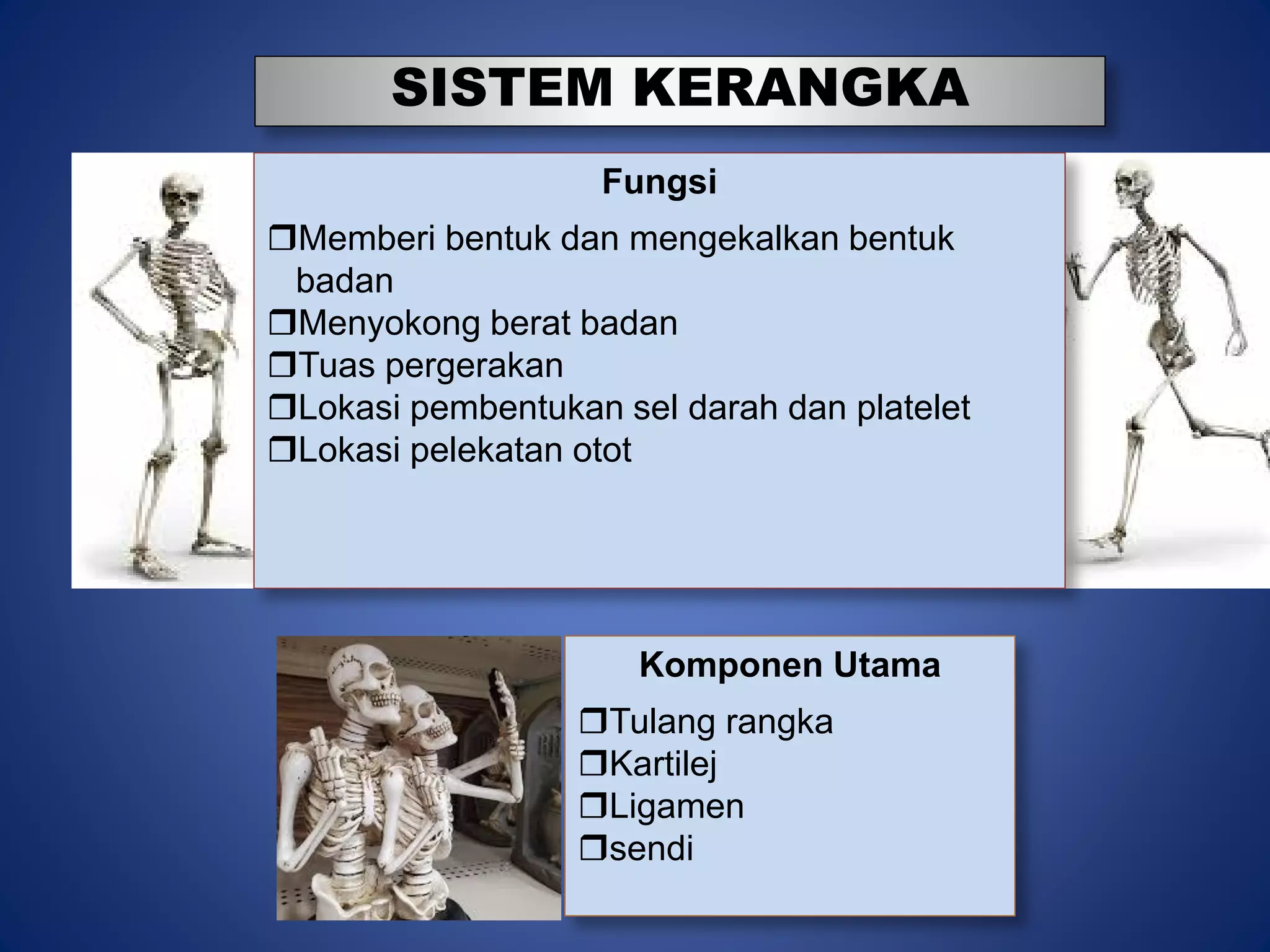 SISTEM KERANGKA

Fungsi

❒Memberi bentuk dan mengekalkan bentuk badan
❒Menyokong berat badan
❒Tuas pergerakan
❒Lokasi pembentukan sel darah dan platelet
❒Lokasi pelekatan otot

Komponen Utama

❒Tulang rangka
❒Kartilej
❒Ligamen
❒sendi